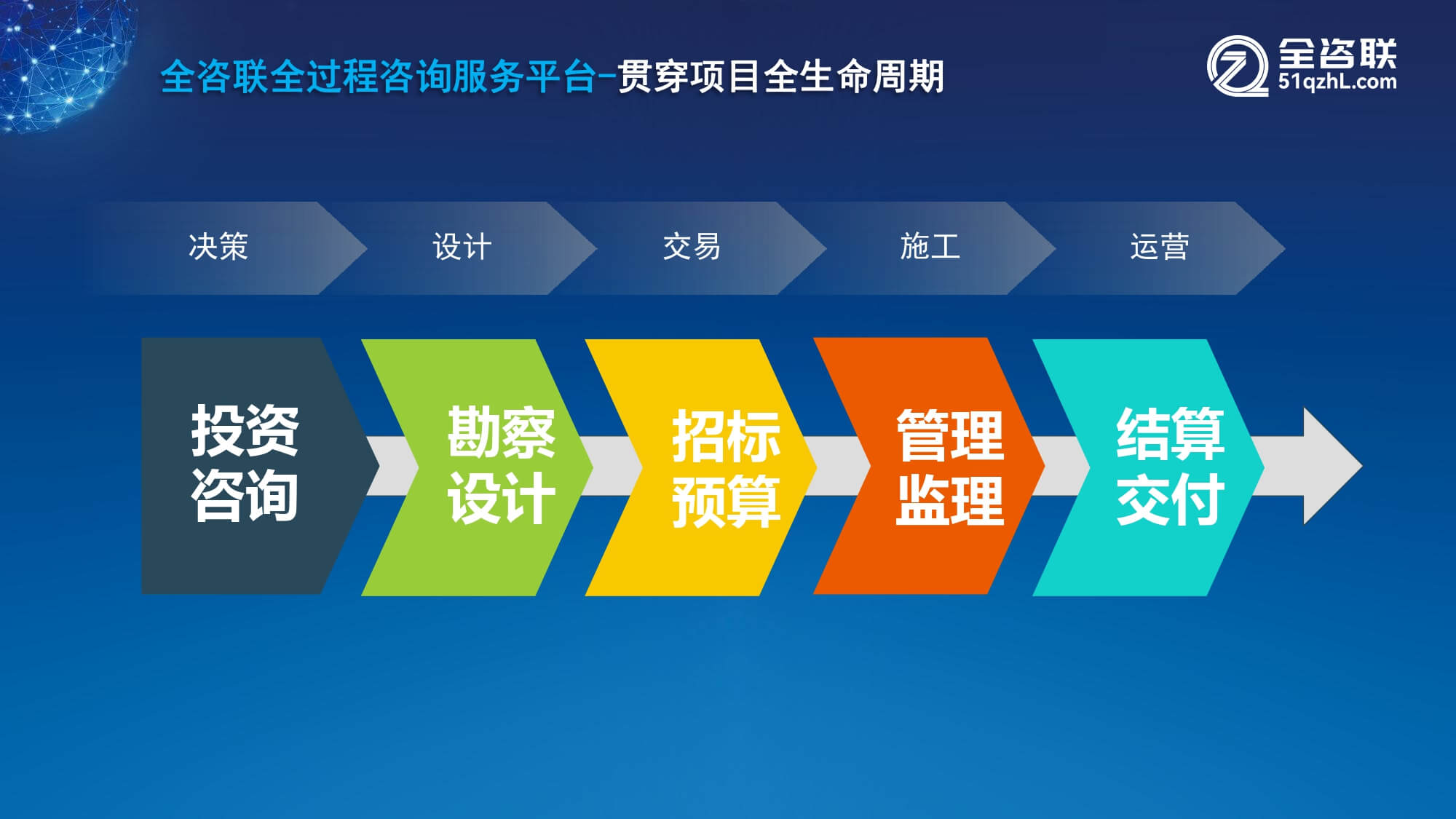 全咨联全过程咨询服务平台–贯穿项目全生命周期

全咨联
51qzhL.com

决策 设计 交易 施工 运营

投资咨询

勘察设计

招标预算

管理监理

结算交付